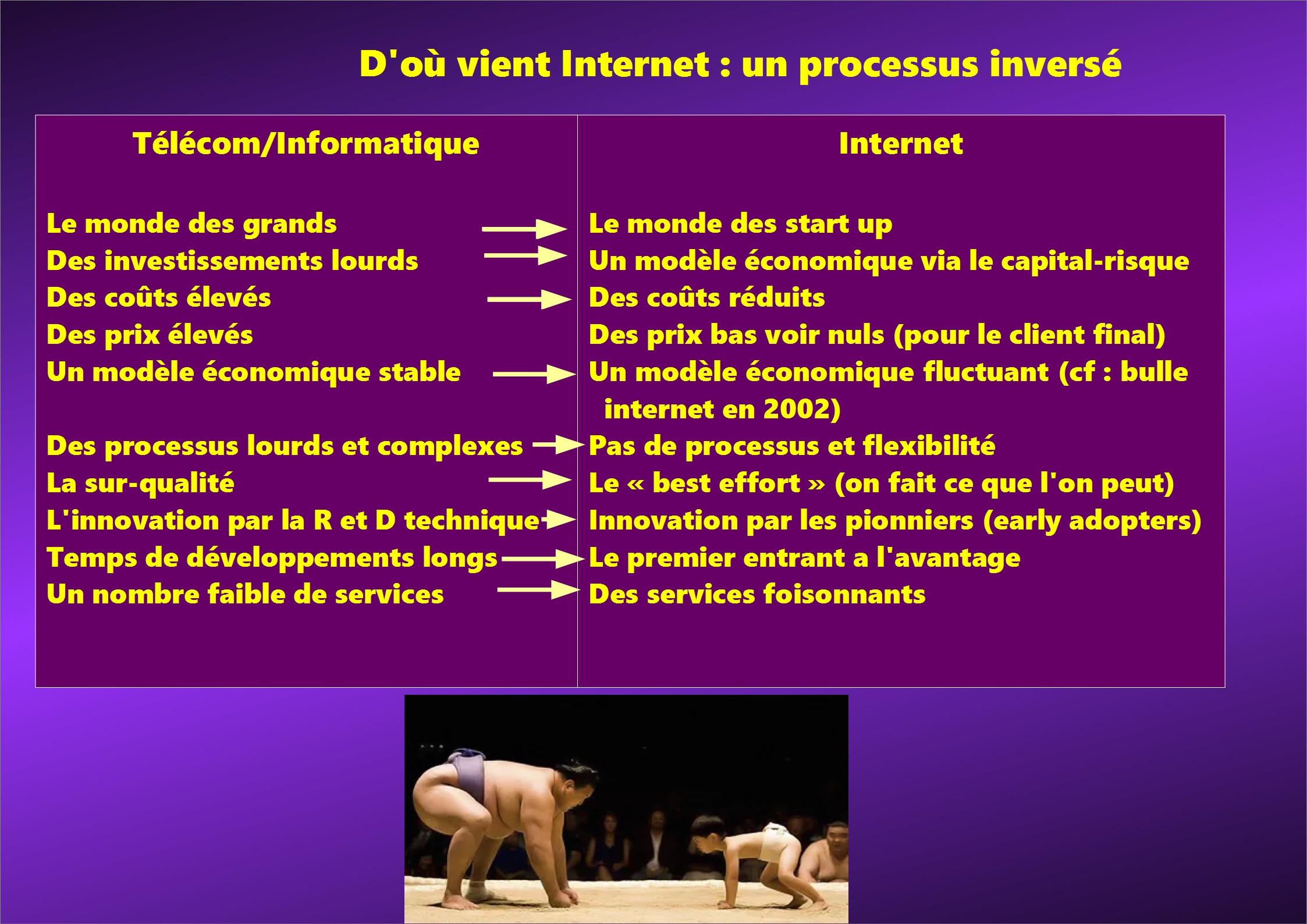 D'où vient Internet : un processus inversé

| Télécom/Informatique | Internet |
|---|---|
| Le monde des grands | Le monde des start up |
| Des investissements lourds | Un modèle économique via le capital-risque |
| Des coûts élevés | Des coûts réduits |
| Des prix élevés | Des prix bas voir nuls (pour le client final) |
| Un modèle économique stable | Un modèle économique fluctuant (cf : bulle internet en 2002) |
| Des processus lourds et complexes | Pas de processus et flexibilité |
| La sur-qualité | Le « best effort » (on fait ce que l'on peut) |
| L'innovation par la R et D technique | Innovation par les pionniers (early adopters) |
| Temps de développements longs | Le premier entrant a l'avantage |
| Un nombre faible de services | Des services foisonnants |